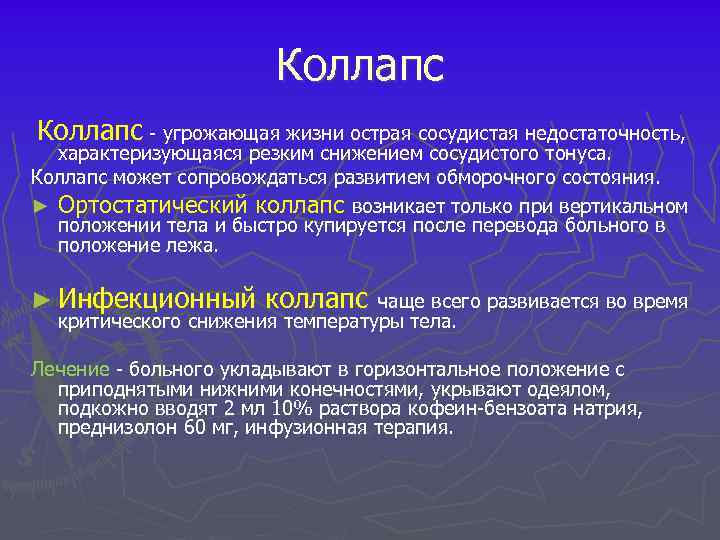 Коллапс

Коллапс - угрожающая жизни острая сосудистая недостаточность, характеризующаяся резким снижением сосудистого тонуса.

Коллапс может сопровождаться развитием обморочного состояния.

► Ортостатический коллапс возникает только при вертикальном положении тела и быстро купируется после перевода больного в положение лежа.

► Инфекционный коллапс чаще всего развивается во время критического снижения температуры тела.

Лечение - больного укладывают в горизонтальное положение с приподнятыми нижними конечностями, укрывают одеялом, подкожно вводят 2 мл 10% раствора кофеин-бензоата натрия, преднизолон 60 мг, инфузионная терапия.